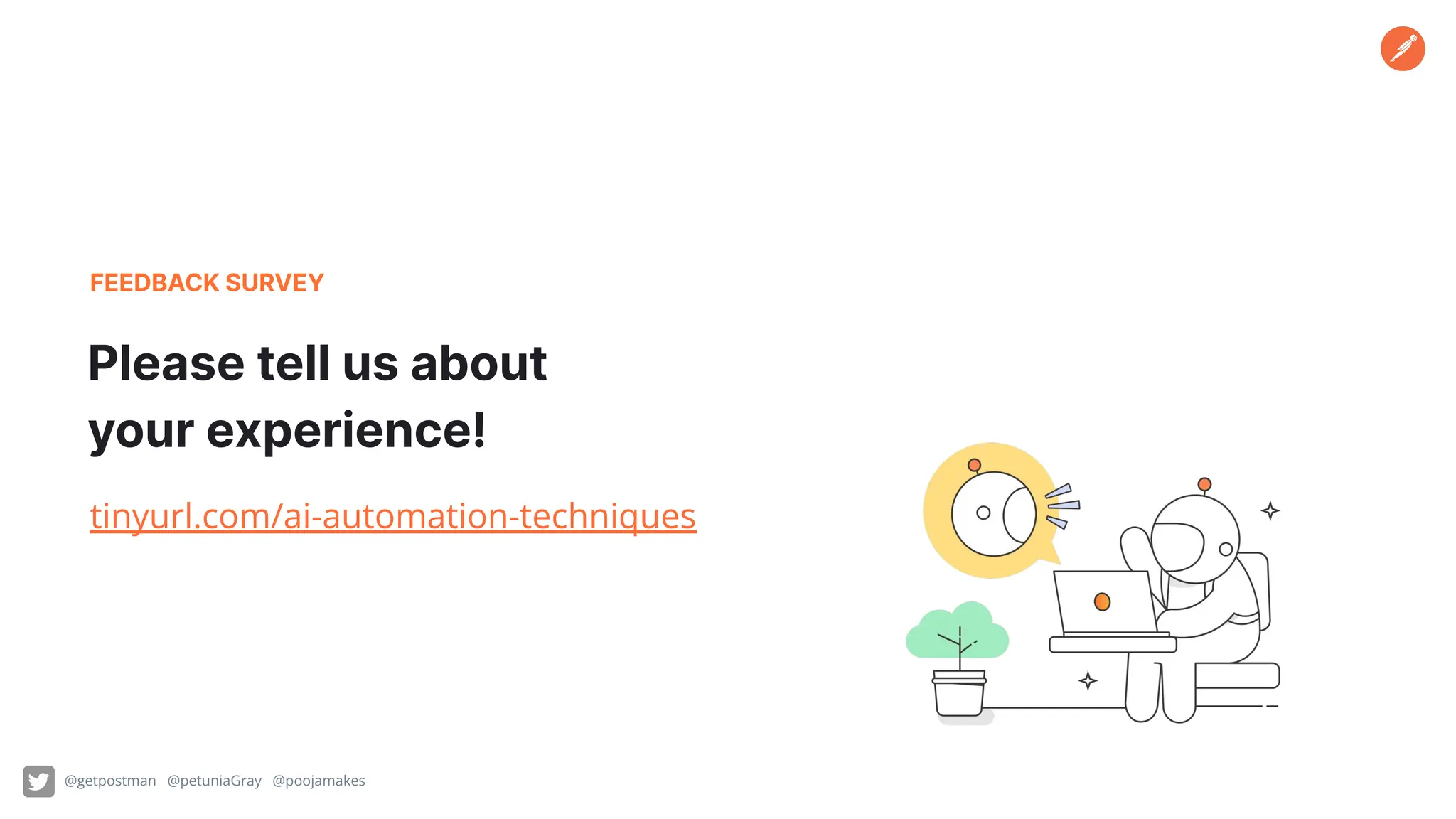 FEEDBACK SURVEY

Please tell us about your experience!

tinyurl.com/ai-automation-techniques

@getpostman @petuniaGray @poojamakes